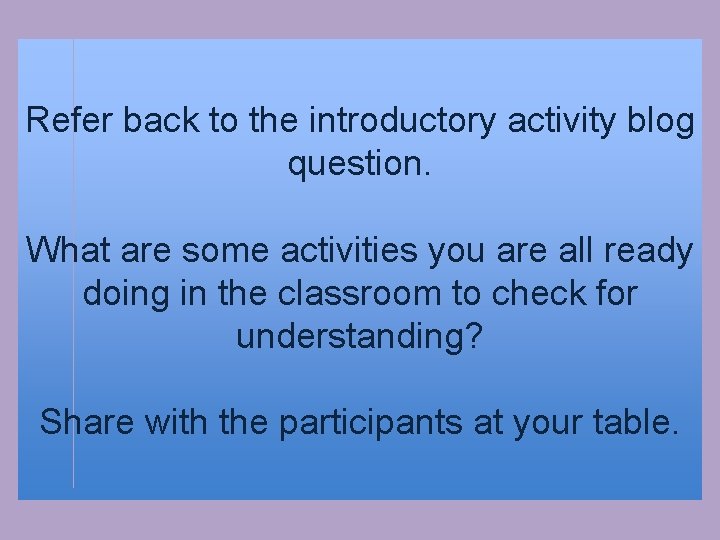 Refer back to the introductory activity blog question.

What are some activities you are all ready doing in the classroom to check for understanding?

Share with the participants at your table.